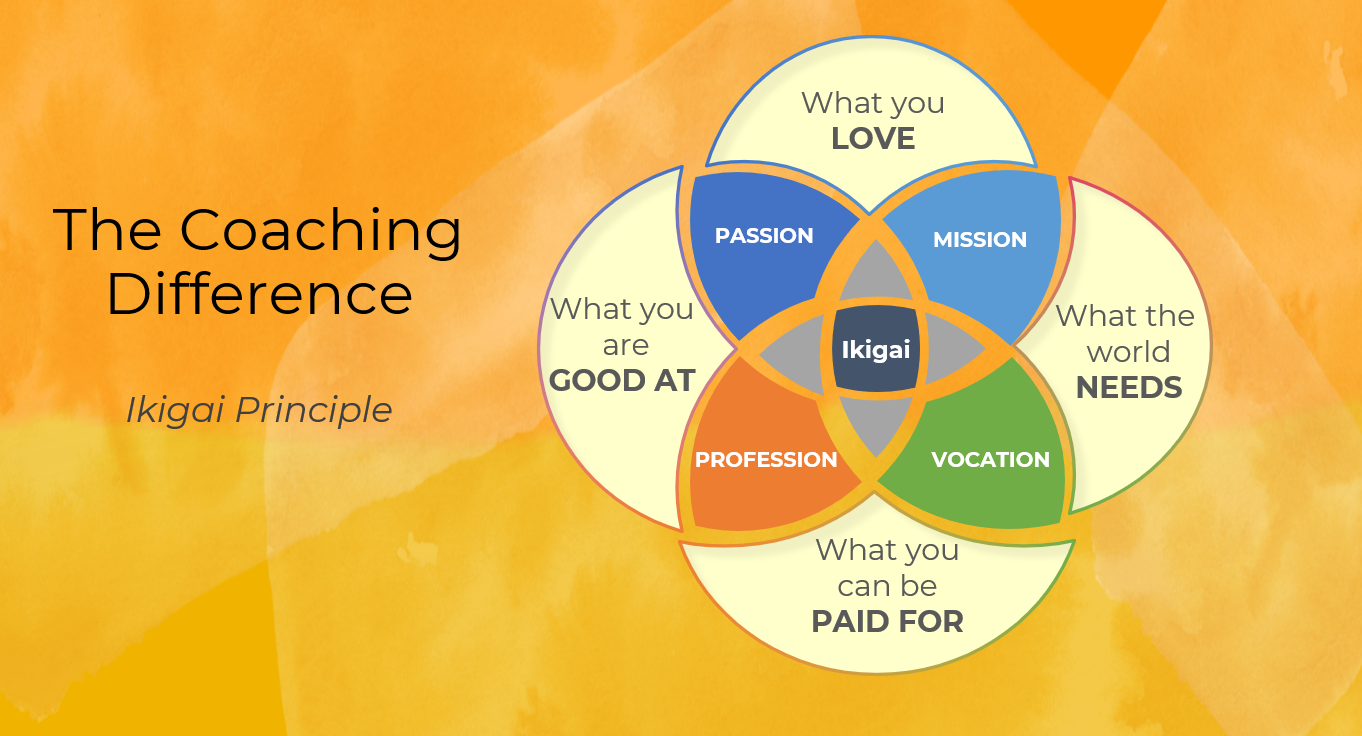 The Coaching Difference

Ikigai Principle

What you LOVE

PASSION

MISSION

What you are GOOD AT

Ikigai

What the world NEEDS

PROFESSION

VOCATION

What you can be PAID FOR